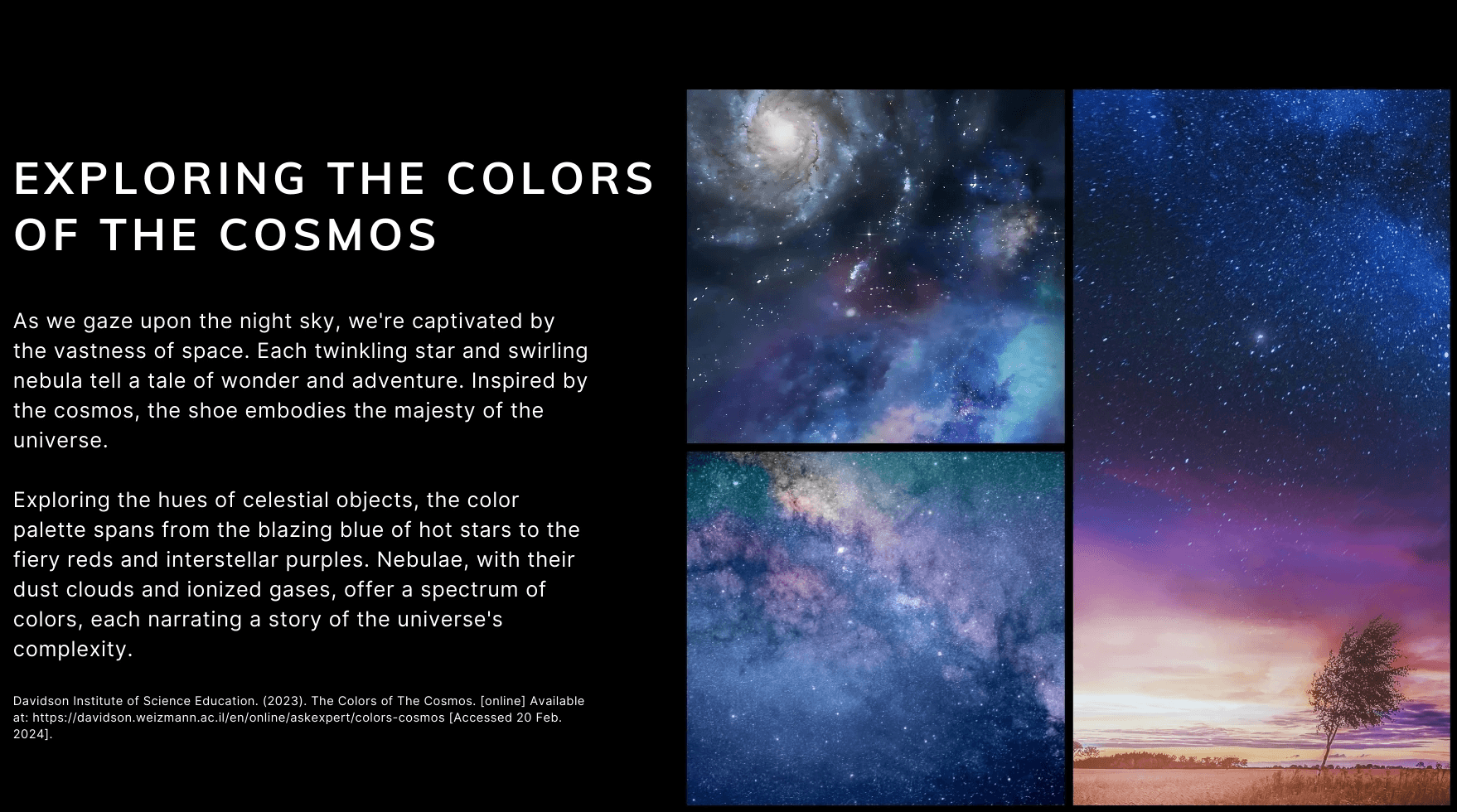 EXPLORING THE COLORS OF THE COSMOS

As we gaze upon the night sky, we're captivated by the vastness of space. Each twinkling star and swirling nebula tell a tale of wonder and adventure. Inspired by the cosmos, the shoe embodies the majesty of the universe.

Exploring the hues of celestial objects, the color palette spans from the blazing blue of hot stars to the fiery reds and interstellar purples. Nebulae, with their dust clouds and ionized gases, offer a spectrum of colors, each narrating a story of the universe's complexity.

Davidson Institute of Science Education. (2023). The Colors of The Cosmos. [online] Available at: https://davidson.weizmann.ac.il/en/online/askexpert/colors-cosmos [Accessed 20 Feb. 2024].